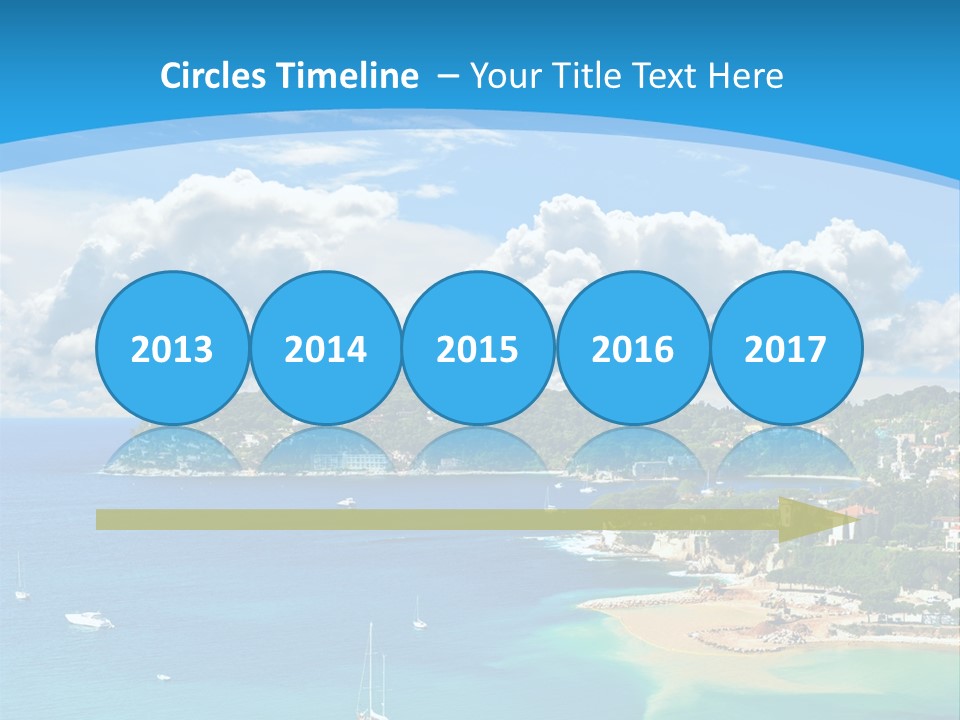 Circles Timeline – Your Title Text Here

2013

2014

2015

2016

2017